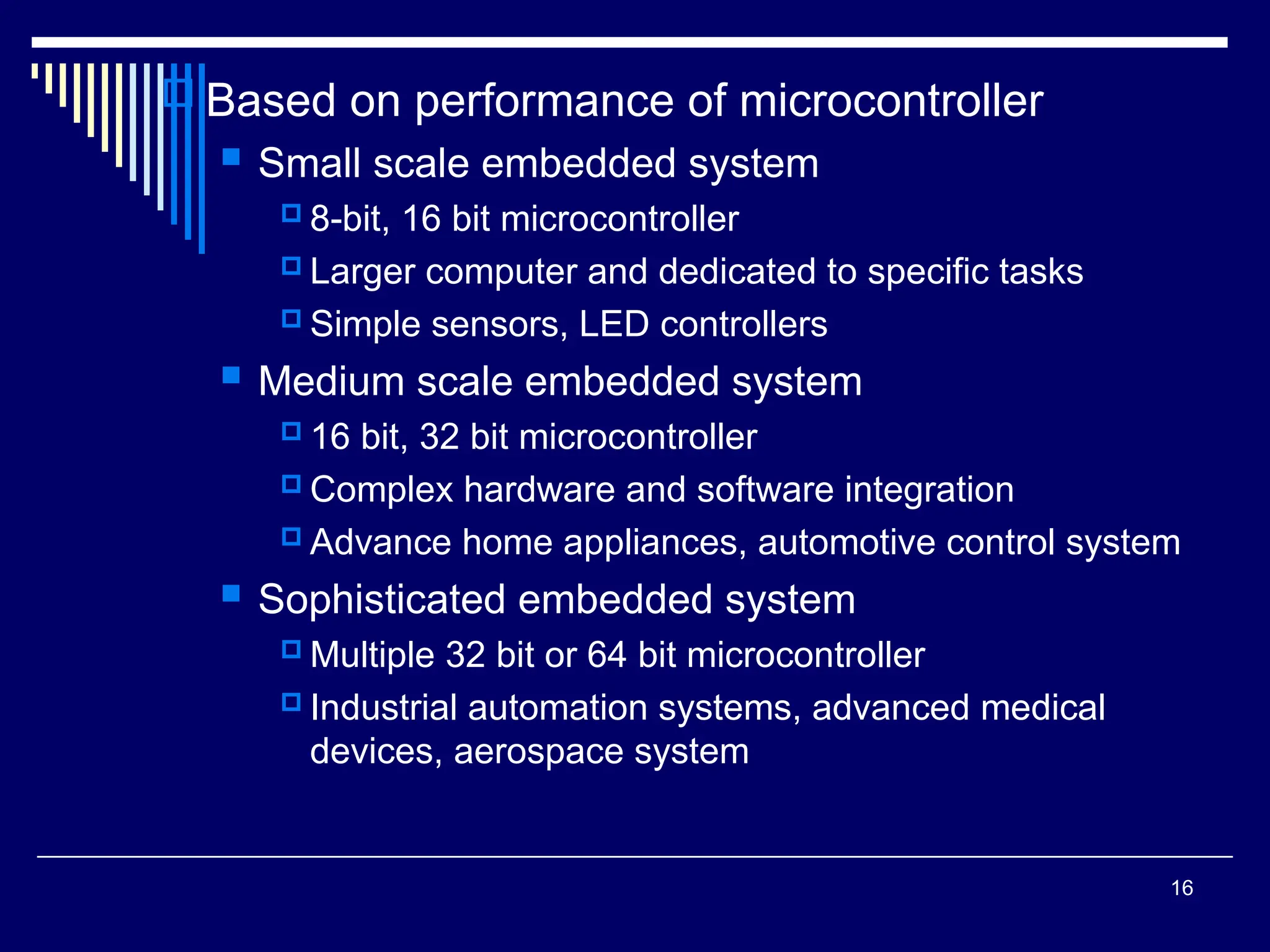 Based on performance of microcontroller

Small scale embedded system

8-bit, 16 bit microcontroller

Larger computer and dedicated to specific tasks

Simple sensors, LED controllers

Medium scale embedded system

16 bit, 32 bit microcontroller

Complex hardware and software integration

Advance home appliances, automotive control system

Sophisticated embedded system

Multiple 32 bit or 64 bit microcontroller

Industrial automation systems, advanced medical devices, aerospace system

16